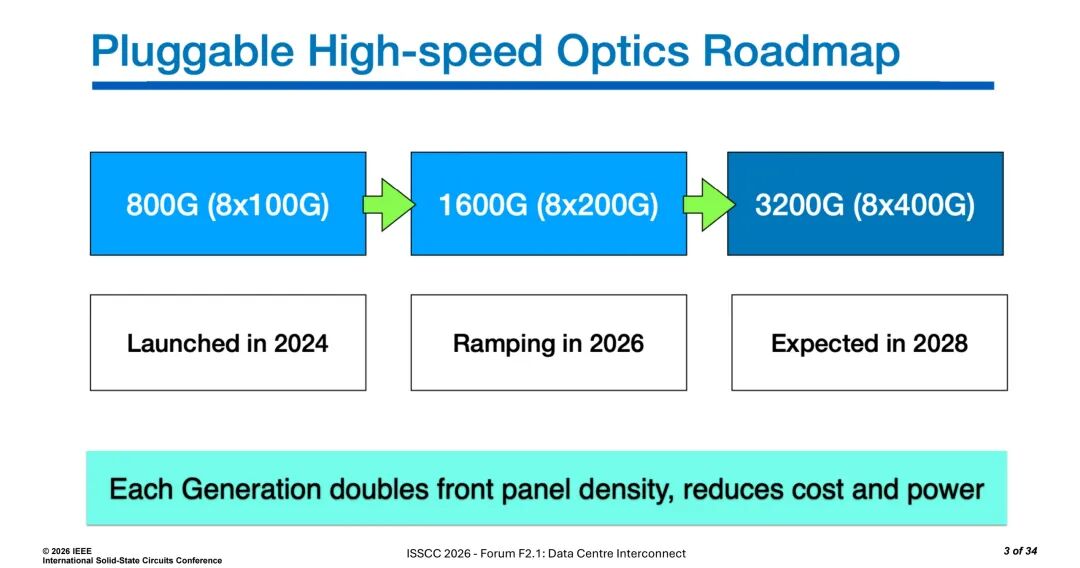 Pluggable High-speed Optics Roadmap

800G (8x100G)

1600G (8x200G)

3200G (8x400G)

Launched in 2024

Ramping in 2026

Expected in 2028

Each Generation doubles front panel density, reduces cost and power

© 2026 IEEE
International Solid-State Circuits Conference

ISSCC 2026 - Forum F2.1: Data Centre Interconnect

3 of 34